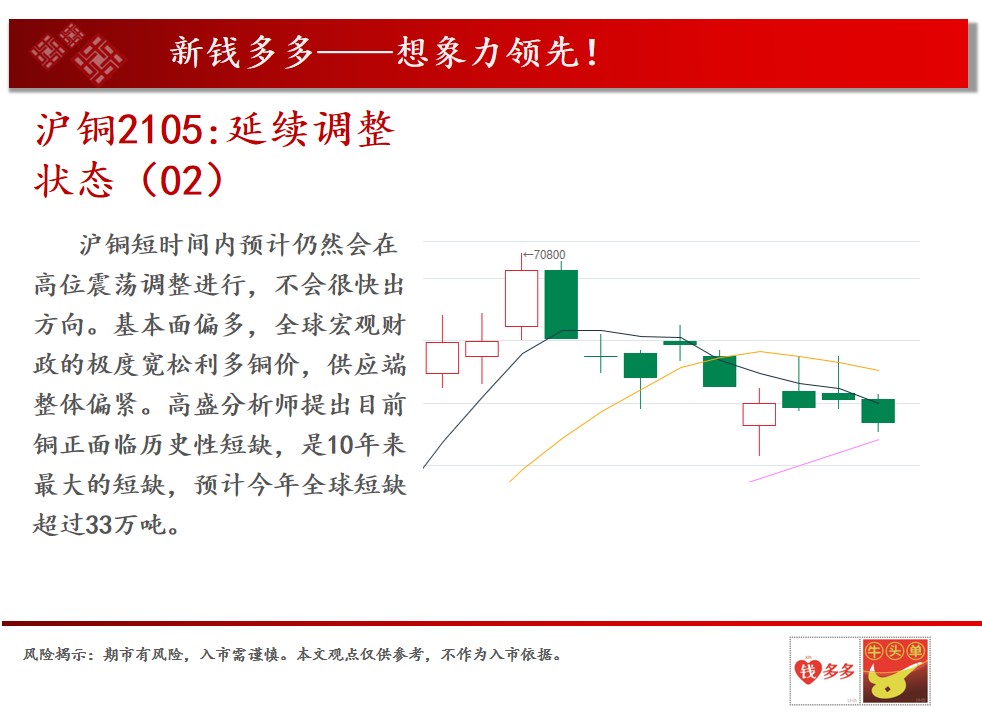 新钱多多——想象力领先！

沪铜2105:延续调整状态（02）

沪铜短时间内预计仍然会在高位震荡调整进行，不会很快出方向。基本面偏多，全球宏观财政的极度宽松利多铜价，供应端整体偏紧。高盛分析师提出目前铜正面临历史性短缺，是10年来最大的短缺，预计今年全球短缺超过33万吨。

←70800

风险揭示：期市有风险，入市需谨慎。本文观点仅供参考，不作为入市依据。

钱多多

牛头单